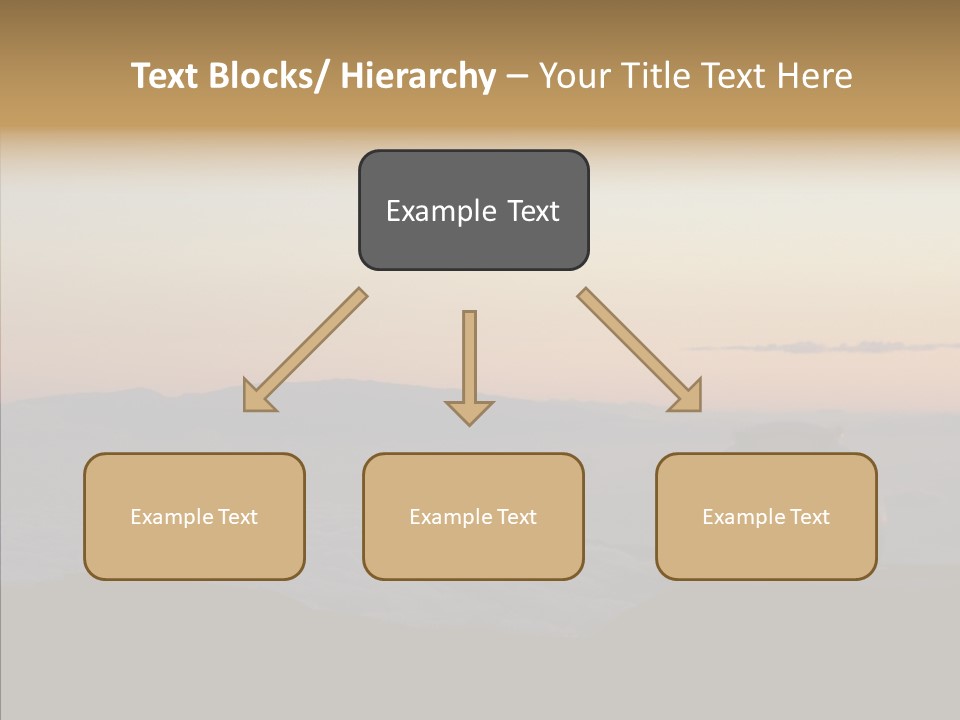 Text Blocks/ Hierarchy – Your Title Text Here

Example Text

Example Text

Example Text

Example Text